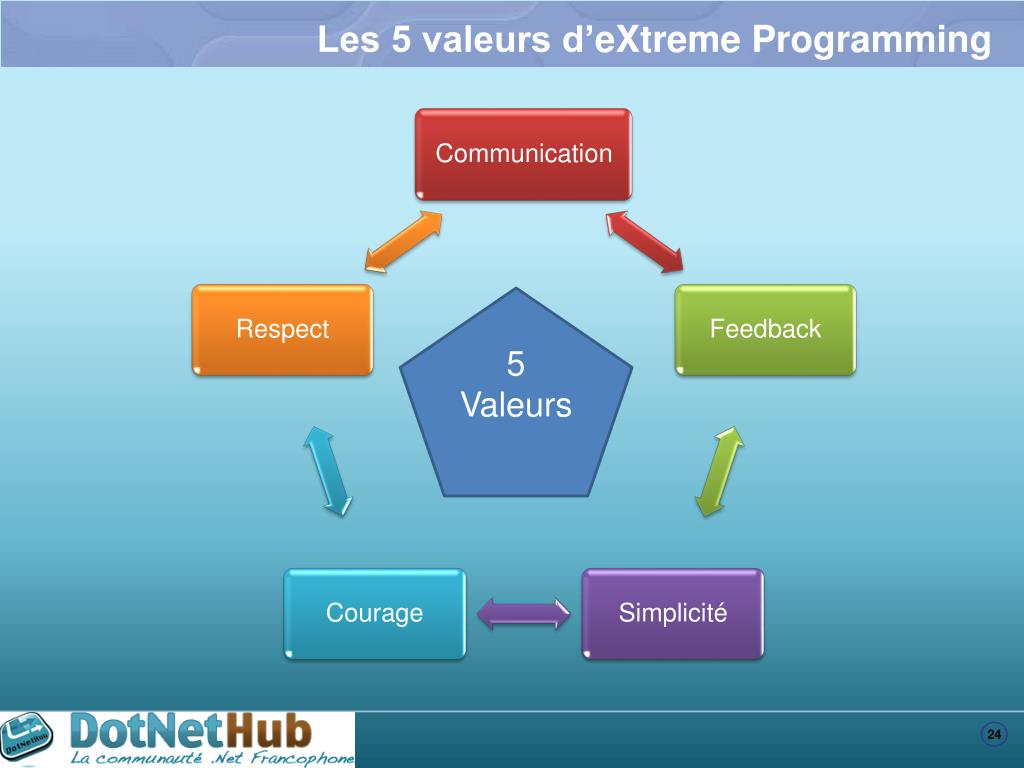 Les 5 valeurs d'eXtreme Programming

Communication

Respect

Feedback

5
Valeurs

Courage

Simplicité

DotNetHub
DotNetHub
La communauté .Net Francophone

24